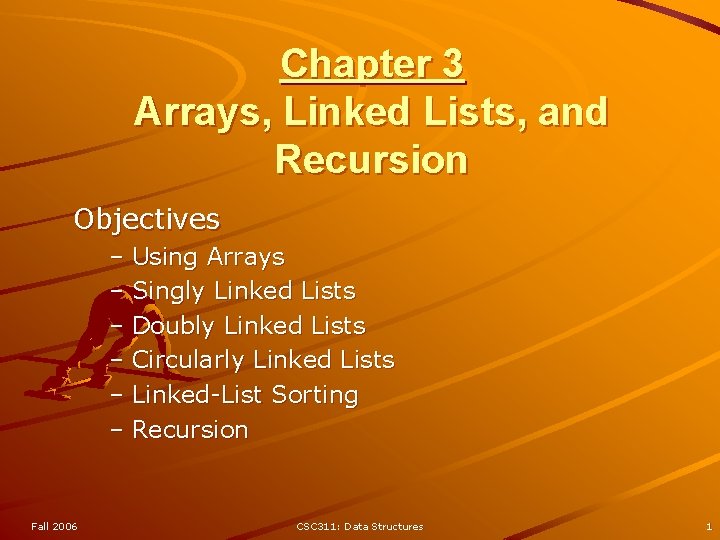 Chapter 3
Arrays, Linked Lists, and Recursion

Objectives
– Using Arrays
– Singly Linked Lists
– Doubly Linked Lists
– Circularly Linked Lists
– Linked-List Sorting
– Recursion

Fall 2006
CSC311: Data Structures
1